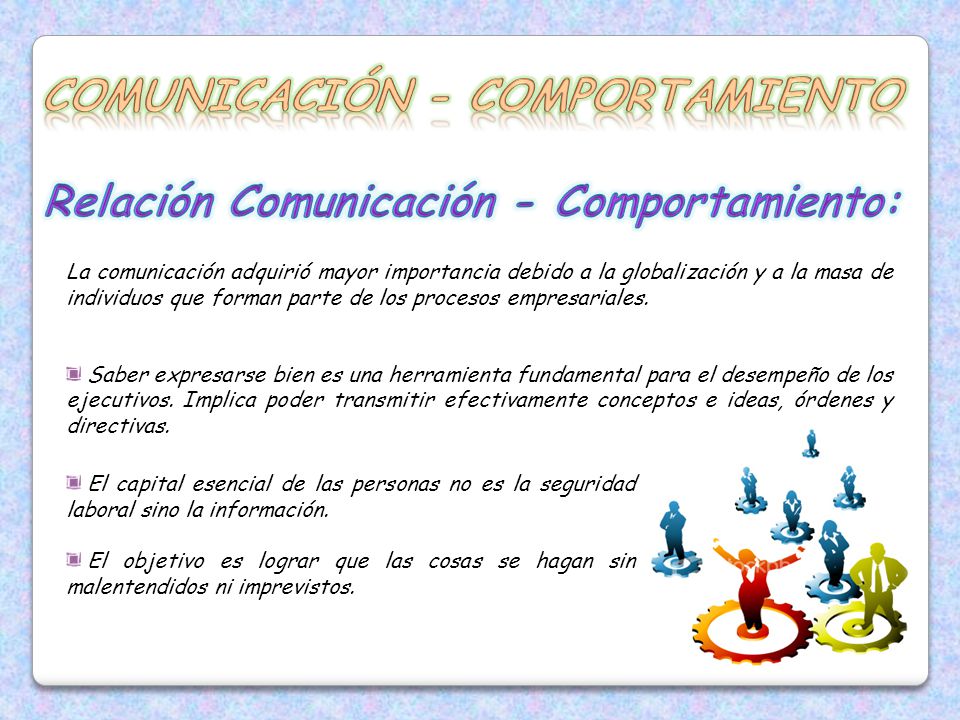 COMUNICACIÓN - COMPORTAMIENTO

Relación Comunicación - Comportamiento:

La comunicación adquirió mayor importancia debido a la globalización y a la masa de individuos que forman parte de los procesos empresariales.

Saber expresarse bien es una herramienta fundamental para el desempeño de los ejecutivos. Implica poder transmitir efectivamente conceptos e ideas, órdenes y directivas.

El capital esencial de las personas no es la seguridad laboral sino la información.

El objetivo es lograr que las cosas se hagan sin malentendidos ni imprevistos.